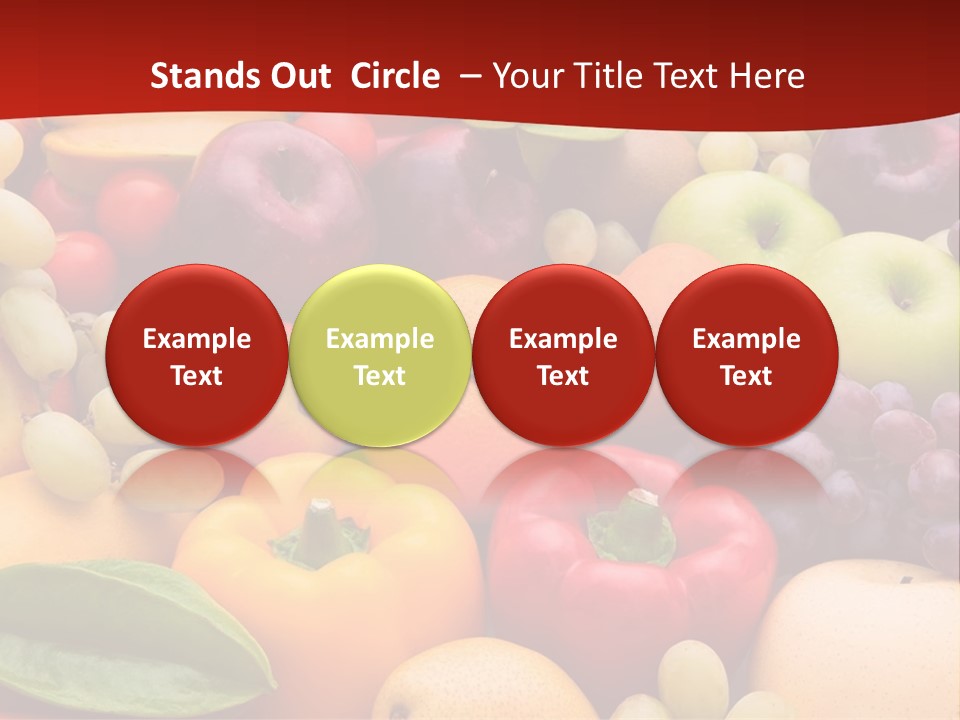 Stands Out Circle – Your Title Text Here

Example Text

Example Text

Example Text

Example Text